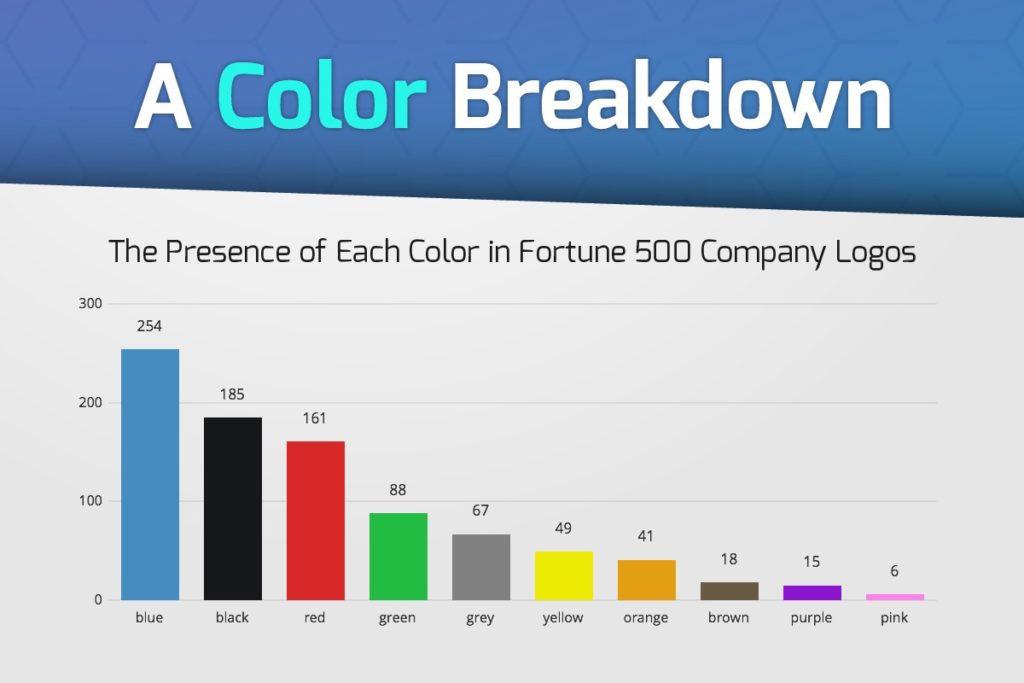 A Color Breakdown

The Presence of Each Color in Fortune 500 Company Logos

300
200
100
0

254
185
161
88
67
49
41
18
15
6

blue
black
red
green
grey
yellow
orange
brown
purple
pink